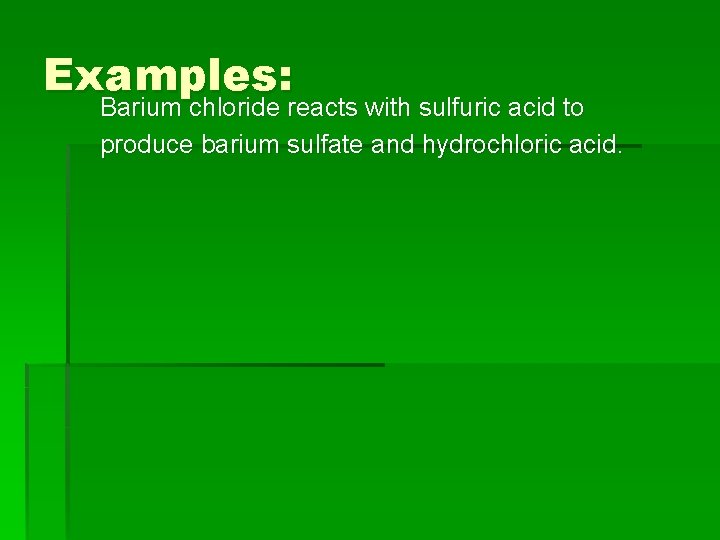 Examples:

Barium chloride reacts with sulfuric acid to produce barium sulfate and hydrochloric acid.